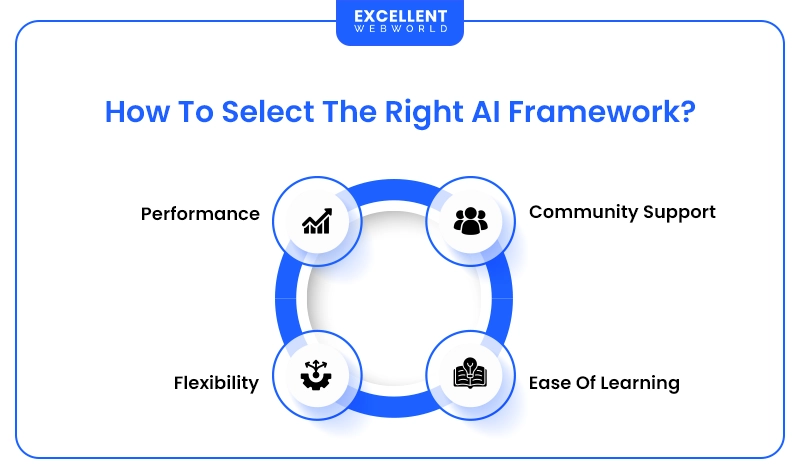 EXCELLENT
WEBWORLD

How To Select The Right AI Framework?

Performance

Community Support

Flexibility

Ease Of Learning